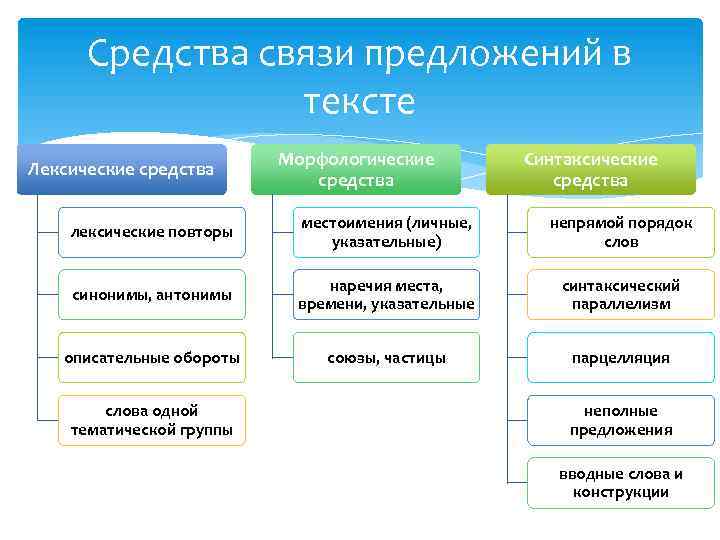 Средства связи предложений в тексте

Лексические средства

лексические повторы

синонимы, антонимы

описательные обороты

слова одной тематической группы

Морфологические средства

местоимения (личные, указательные)

наречия места, времени, указательные

союзы, частицы

Синтаксические средства

непрямой порядок слов

синтаксический параллелизм

парцелляция

неполные предложения

вводные слова и конструкции